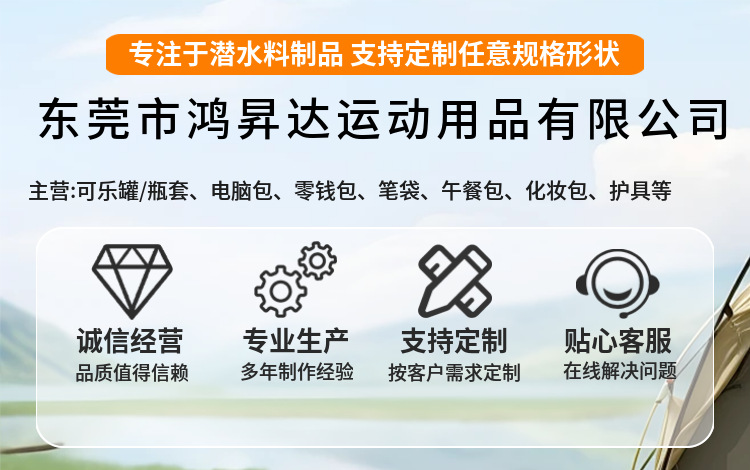 专注于潜水料制品 支持定制任意规格形状

东莞市鸿昇达运动用品有限公司

主营:可乐罐/瓶套、电脑包、零钱包、笔袋、午餐包、化妆包、护具等

诚信经营
品质值得信赖

专业生产
多年制作经验

支持定制
按客户需求定制

贴心客服
在线解决问题